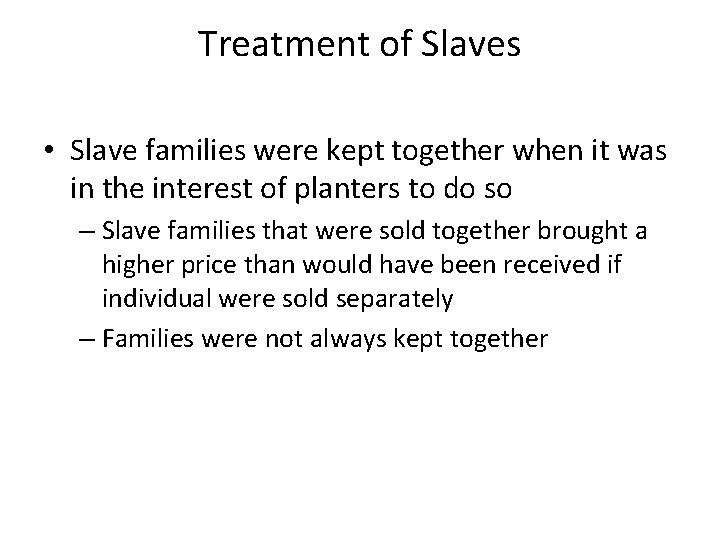 Treatment of Slaves

• Slave families were kept together when it was in the interest of planters to do so

– Slave families that were sold together brought a higher price than would have been received if individual were sold separately

– Families were not always kept together